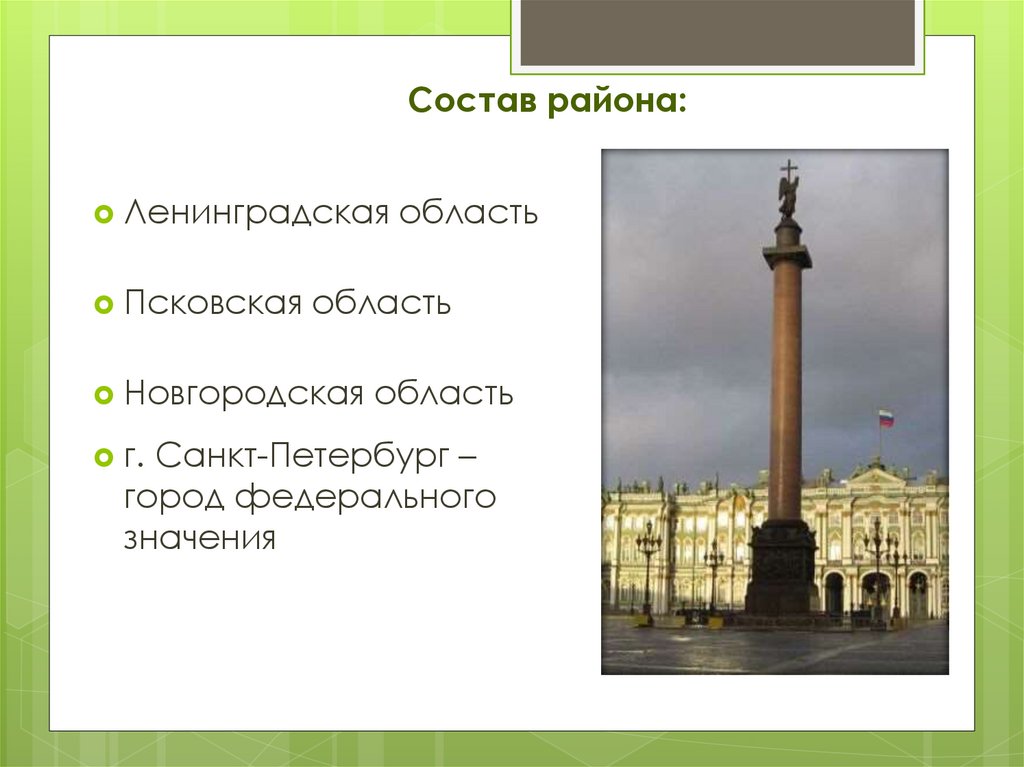 Состав района:

Ленинградская область

Псковская область

Новгородская область

г. Санкт-Петербург – город федерального значения